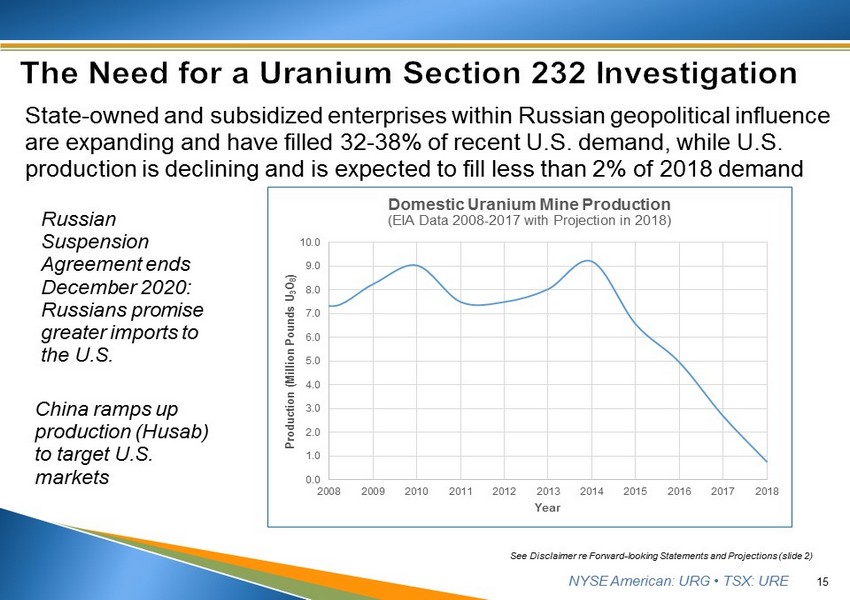 The Need for a Uranium Section 232 Investigation

State-owned and subsidized enterprises within Russian geopolitical influence are expanding and have filled 32-38% of recent U.S. demand, while U.S. production is declining and is expected to fill less than 2% of 2018 demand

Russian Suspension Agreement ends December 2020: Russians promise greater imports to the U.S.

China ramps up production (Husab) to target U.S. markets

Domestic Uranium Mine Production
(EIA Data 2008-2017 with Projection in 2018)

Production (Million Pounds $U_3O_8$)

10.0
9.0
8.0
7.0
6.0
5.0
4.0
3.0
2.0
1.0
0.0

2008 2009 2010 2011 2012 2013 2014 2015 2016 2017 2018
Year

See Disclaimer re Forward-looking Statements and Projections (slide 2)

NYSE American: URG • TSX: URE 15